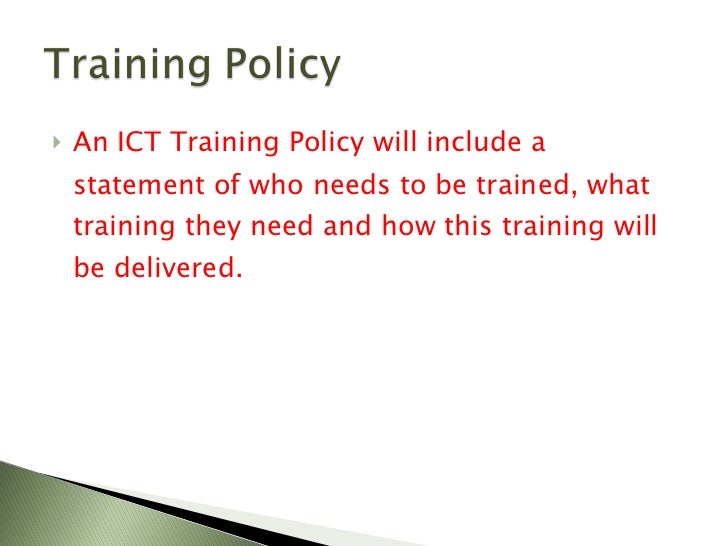 Training Policy

An ICT Training Policy will include a statement of who needs to be trained, what training they need and how this training will be delivered.